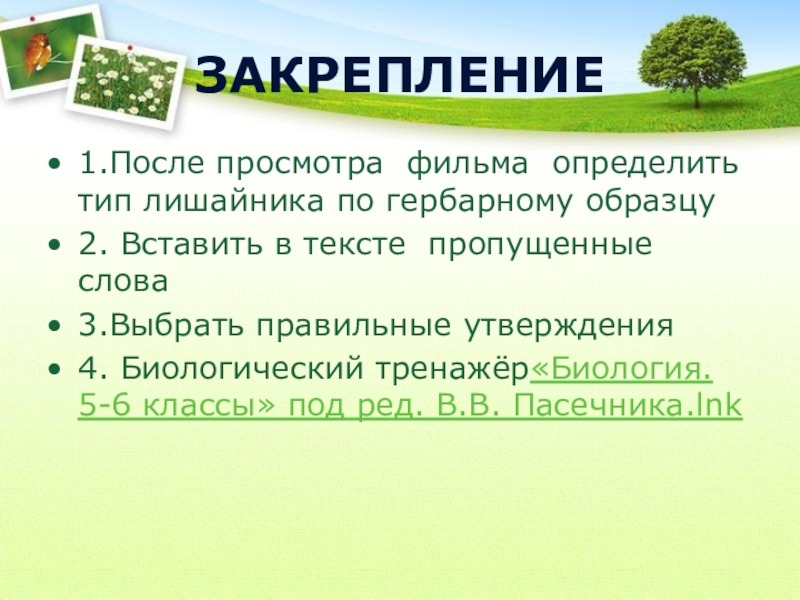 ЗАКРЕПЛЕНИЕ

• 1.После просмотра фильма определить тип лишайника по гербарному образцу

• 2. Вставить в тексте пропущенные слова

• 3.Выбрать правильные утверждения

• 4. Биологический тренажёр«Биология. 5-6 классы» под ред. В.В. Пасечника.lnk